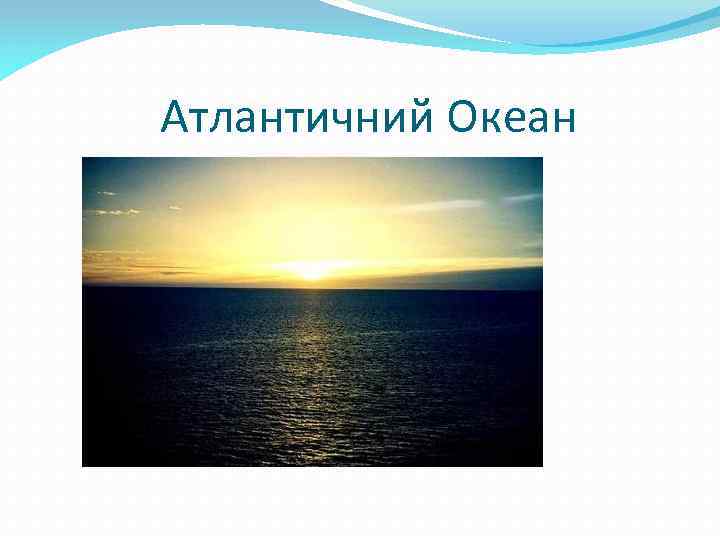 Атлантичний Океан